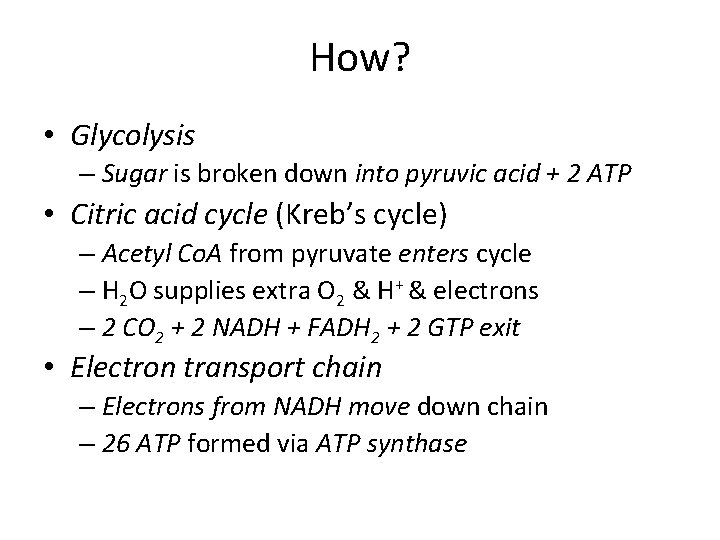 How?

• Glycolysis
– Sugar is broken down into pyruvic acid + 2 ATP
• Citric acid cycle (Kreb's cycle)
– Acetyl CoA from pyruvate enters cycle
– $H_2O$ supplies extra $O_2$ & $H^+$ & electrons
– 2 $CO_2$ + 2 NADH + $FADH_2$ + 2 GTP exit
• Electron transport chain
– Electrons from NADH move down chain
– 26 ATP formed via ATP synthase